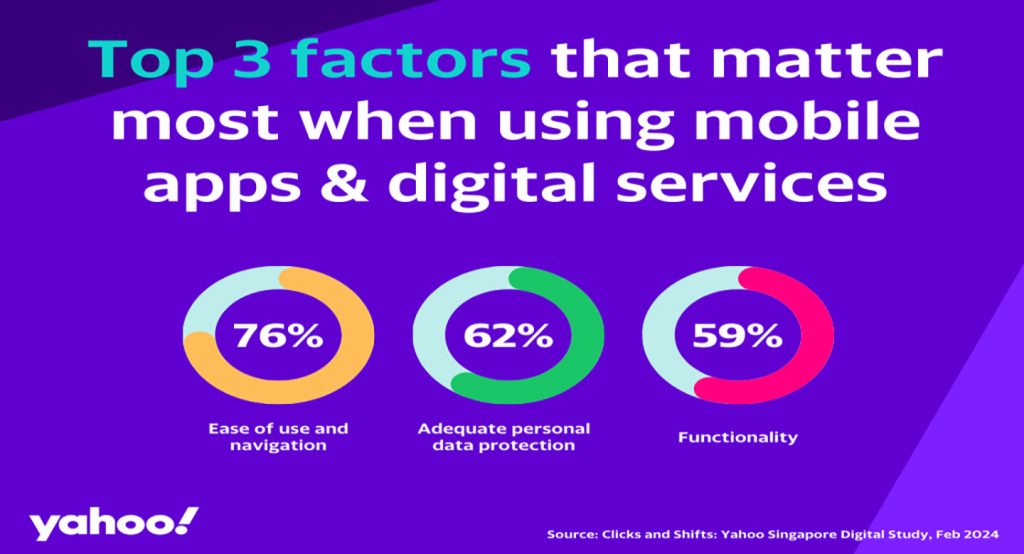 Top 3 factors that matter most when using mobile apps & digital services

76%

Ease of use and navigation

62%

Adequate personal data protection

59%

Functionality

yahoo!

Source: Clicks and Shifts: Yahoo Singapore Digital Study, Feb 2024